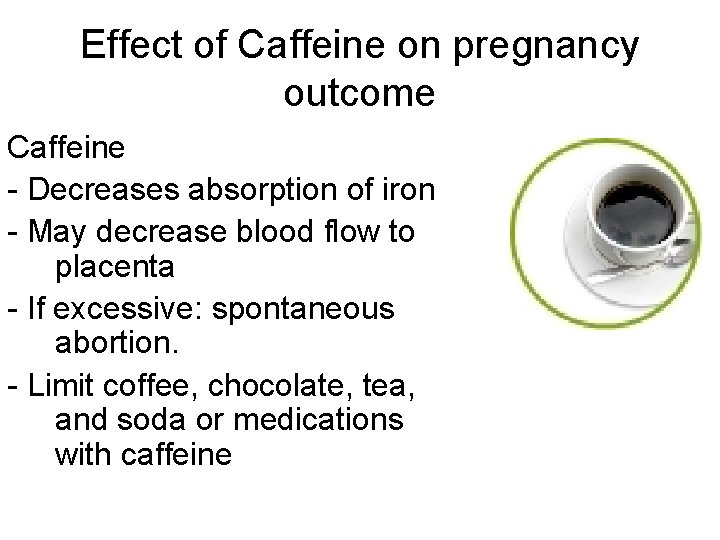 Effect of Caffeine on pregnancy outcome

Caffeine
- Decreases absorption of iron
- May decrease blood flow to placenta
- If excessive: spontaneous abortion.
- Limit coffee, chocolate, tea, and soda or medications with caffeine